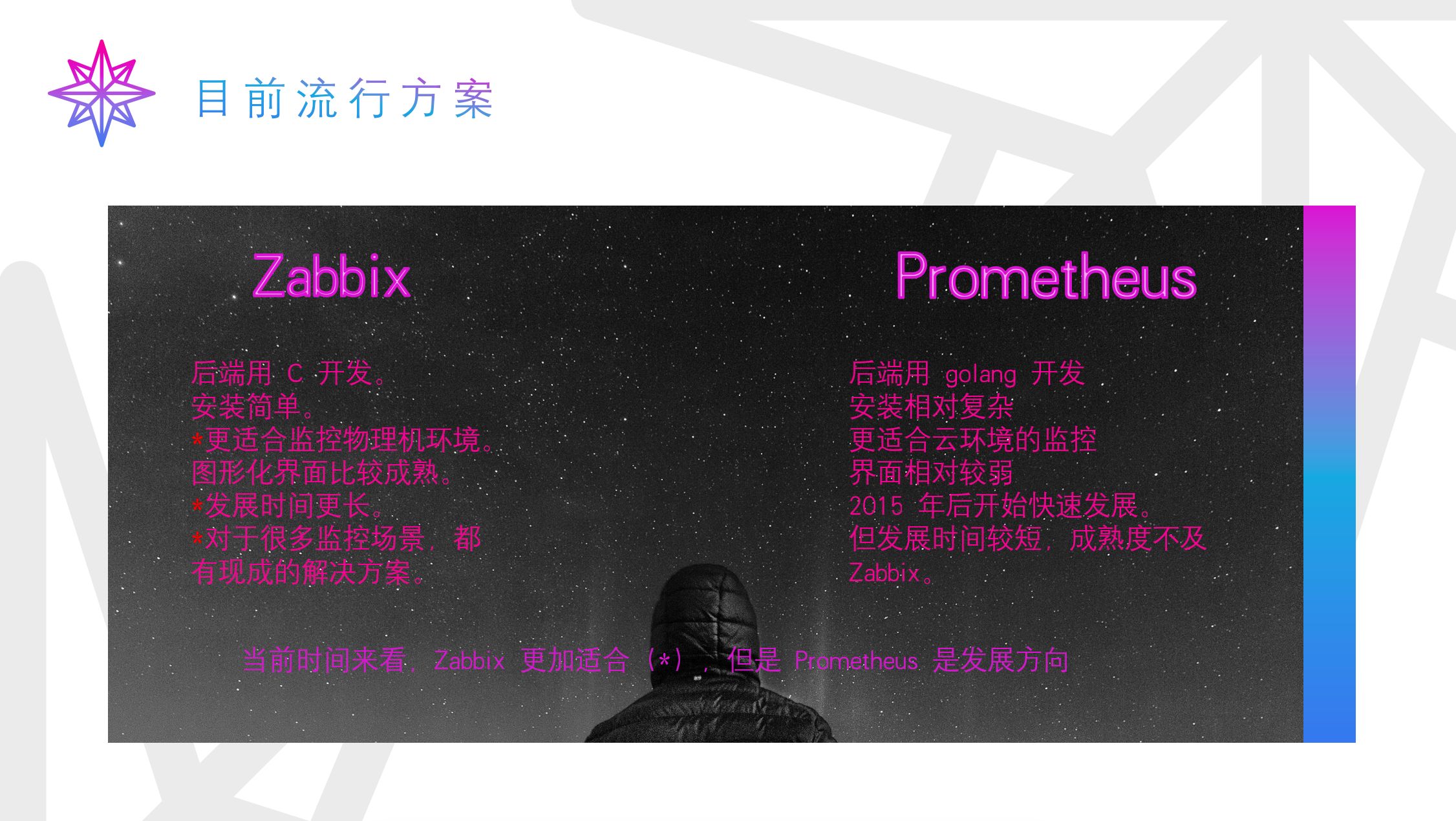 目前流行方案

Zabbix

后端用 C 开发。
安装简单。
*更适合监控物理机环境。
图形化界面比较成熟。
*发展时间更长。
*对于很多监控场景，都有现成的解决方案。

Prometheus

后端用 golang 开发
安装相对复杂
更适合云环境的监控
界面相对较弱
2015 年后开始快速发展。
但发展时间较短，成熟度不及 Zabbix。

当前时间来看，Zabbix 更加适合（*），但是 Prometheus 是发展方向